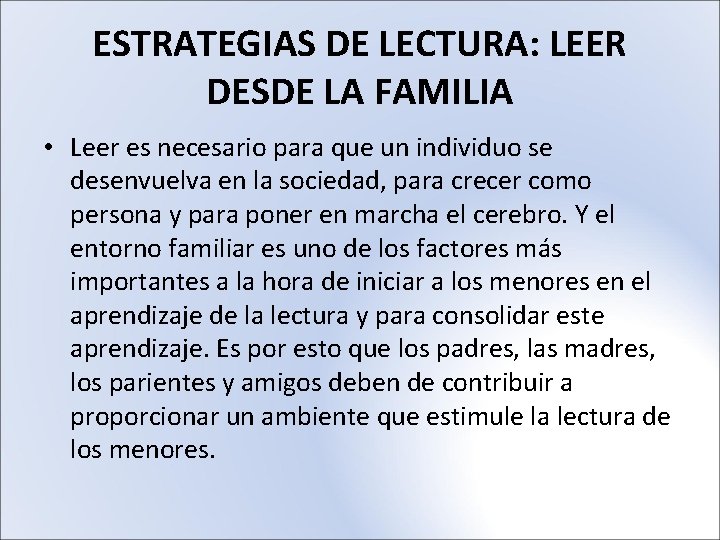 ESTRATEGIAS DE LECTURA: LEER DESDE LA FAMILIA

• Leer es necesario para que un individuo se desenvuelva en la sociedad, para crecer como persona y para poner en marcha el cerebro. Y el entorno familiar es uno de los factores más importantes a la hora de iniciar a los menores en el aprendizaje de la lectura y para consolidar este aprendizaje. Es por esto que los padres, las madres, los parientes y amigos deben de contribuir a proporcionar un ambiente que estimule la lectura de los menores.